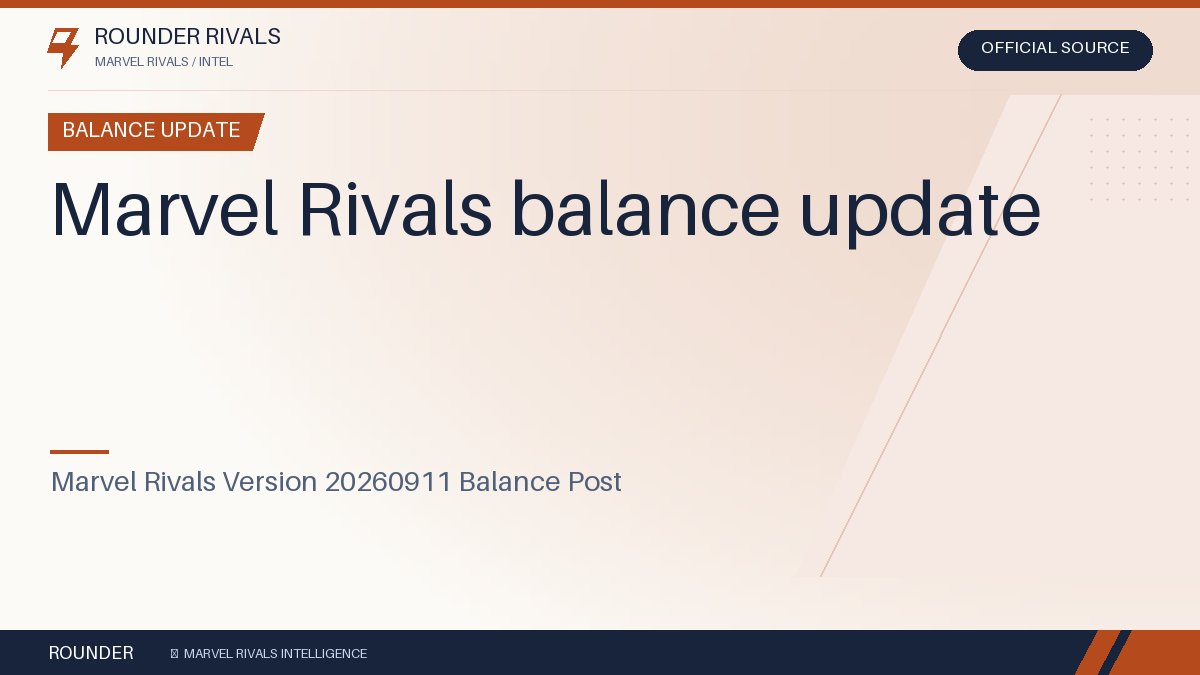 ROUNDER RIVALS
MARVEL RIVALS / INTEL

OFFICIAL SOURCE

BALANCE UPDATE

Marvel Rivals balance update

Marvel Rivals Version 20260911 Balance Post

ROUNDER

MARVEL RIVALS INTELLIGENCE